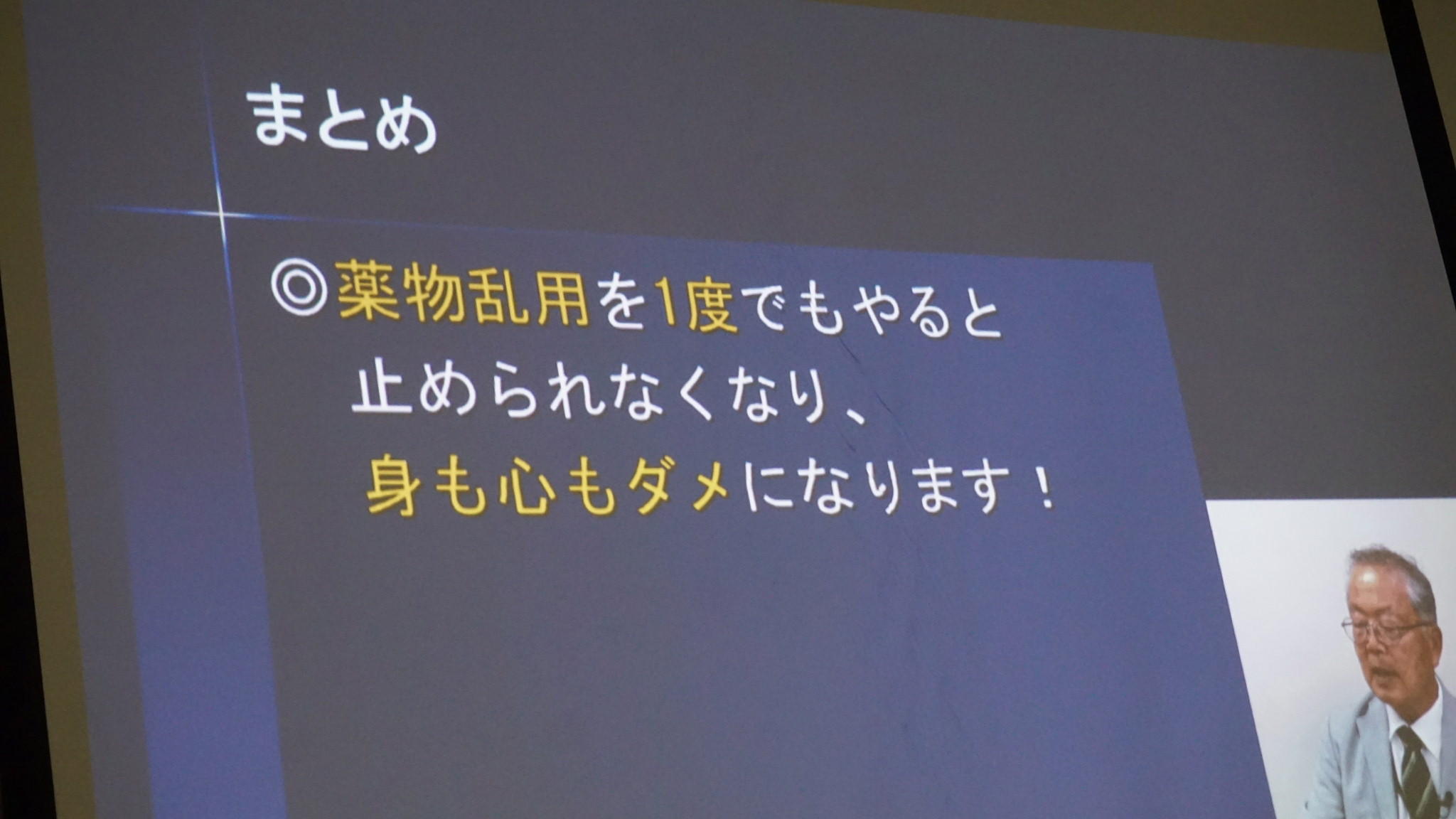 まとめ

◎薬物乱用を1度でもやると止められなくなり、身も心もダメになります！